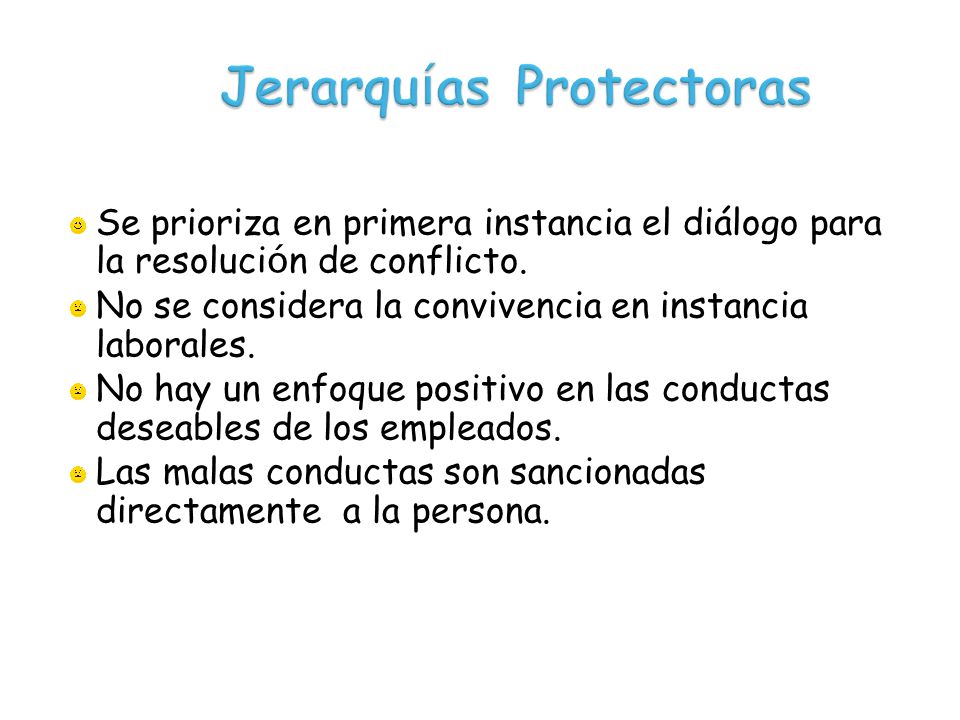 Jerarquías Protectoras

Se prioriza en primera instancia el diálogo para la resolución de conflicto.

No se considera la convivencia en instancia laborales.

No hay un enfoque positivo en las conductas deseables de los empleados.

Las malas conductas son sancionadas directamente a la persona.